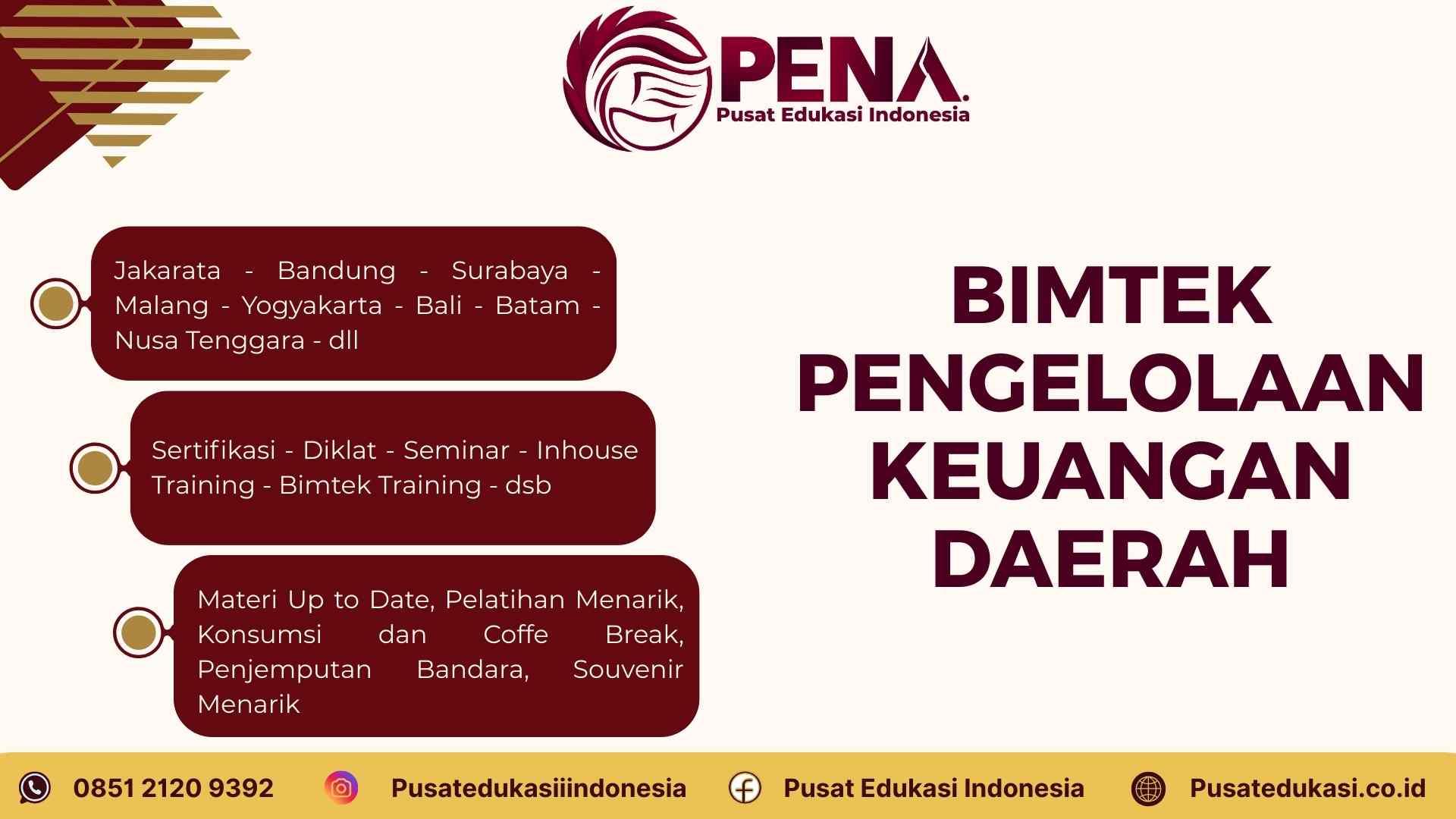 PENA.
Pusat Edukasi Indonesia

Jakarata - Bandung - Surabaya - Malang - Yogyakarta - Bali - Batam - Nusa Tenggara - dll

Sertifikasi - Diklat - Seminar - Inhouse Training - Bimtek Training - dsb

Materi Up to Date, Pelatihan Menarik, Konsumsi dan Coffe Break, Penjemputan Bandara, Souvenir Menarik

BIMTEK PENGELOLAAN KEUANGAN DAERAH

0851 2120 9392
Pusatedukasiiindonesia
Pusat Edukasi Indonesia
Pusatedukasi.co.id